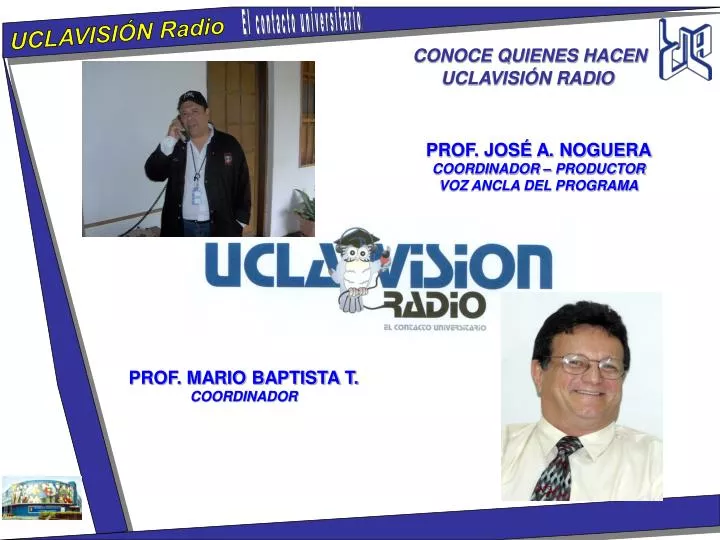 UCLAVISIÓN Radio El contacto universitario

CONOCE QUIENES HACEN UCLAVISIÓN RADIO

PROF. JOSÉ A. NOGUERA
COORDINADOR – PRODUCTOR
VOZ ANCLA DEL PROGRAMA

UCLAVISION RADIO
EL CONTACTO UNIVERSITARIO

PROF. MARIO BAPTISTA T.
COORDINADOR